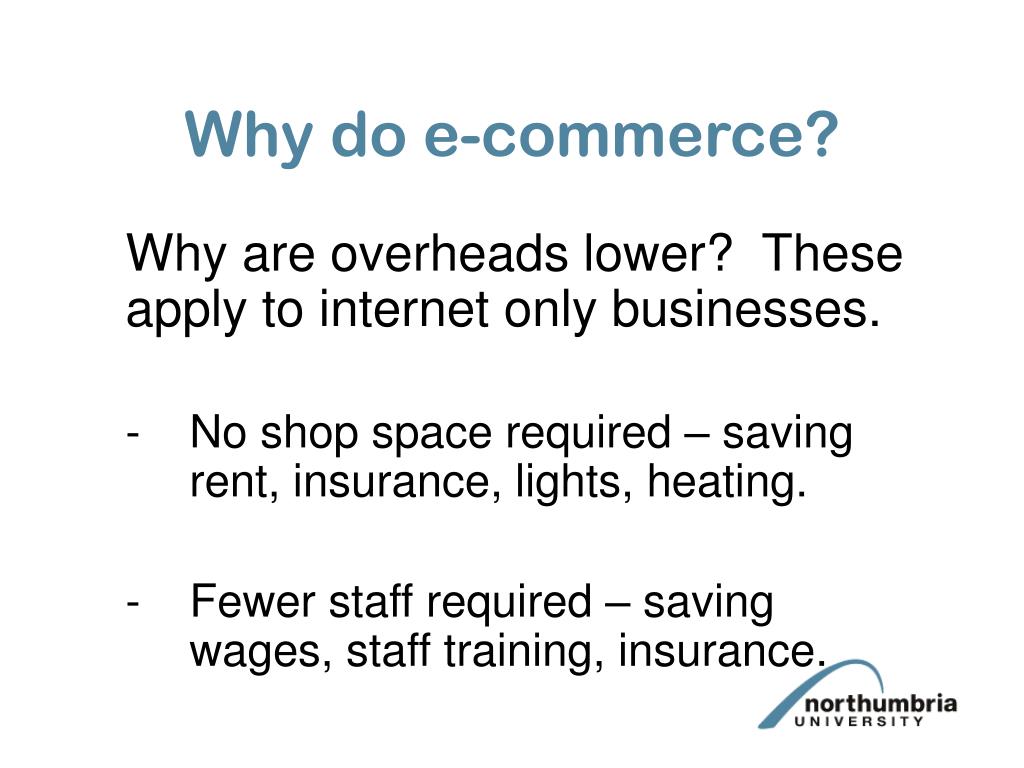 Why do e-commerce?

Why are overheads lower? These apply to internet only businesses.

- No shop space required – saving rent, insurance, lights, heating.

- Fewer staff required – saving wages, staff training, insurance.

northumbria
UNIVERSITY